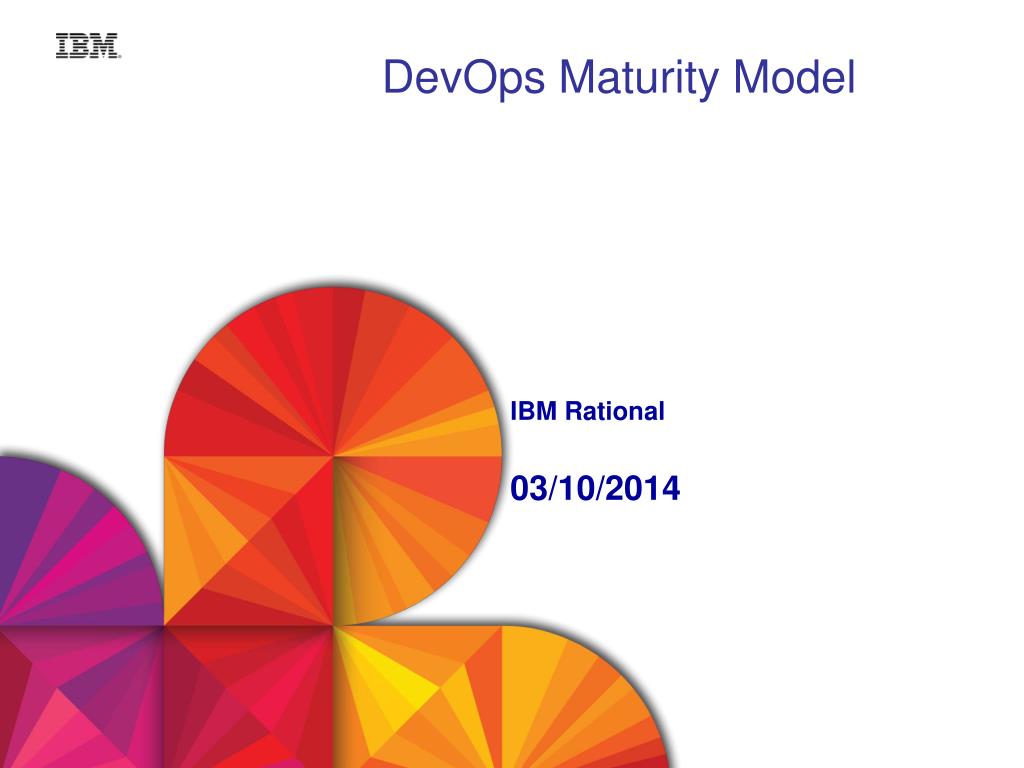 IBM

DevOps Maturity Model

IBM Rational

03/10/2014